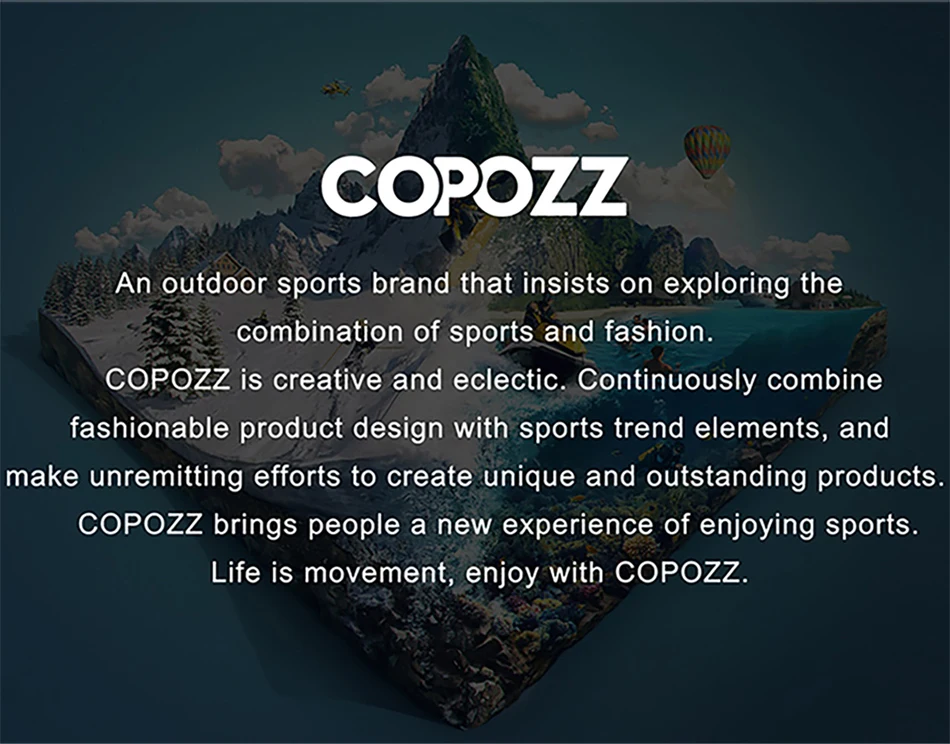 COPOZZ

An outdoor sports brand that insists on exploring the combination of sports and fashion.
COPOZZ is creative and eclectic. Continuously combine fashionable product design with sports trend elements, and make unremitting efforts to create unique and outstanding products.
COPOZZ brings people a new experience of enjoying sports.
Life is movement, enjoy with COPOZZ.